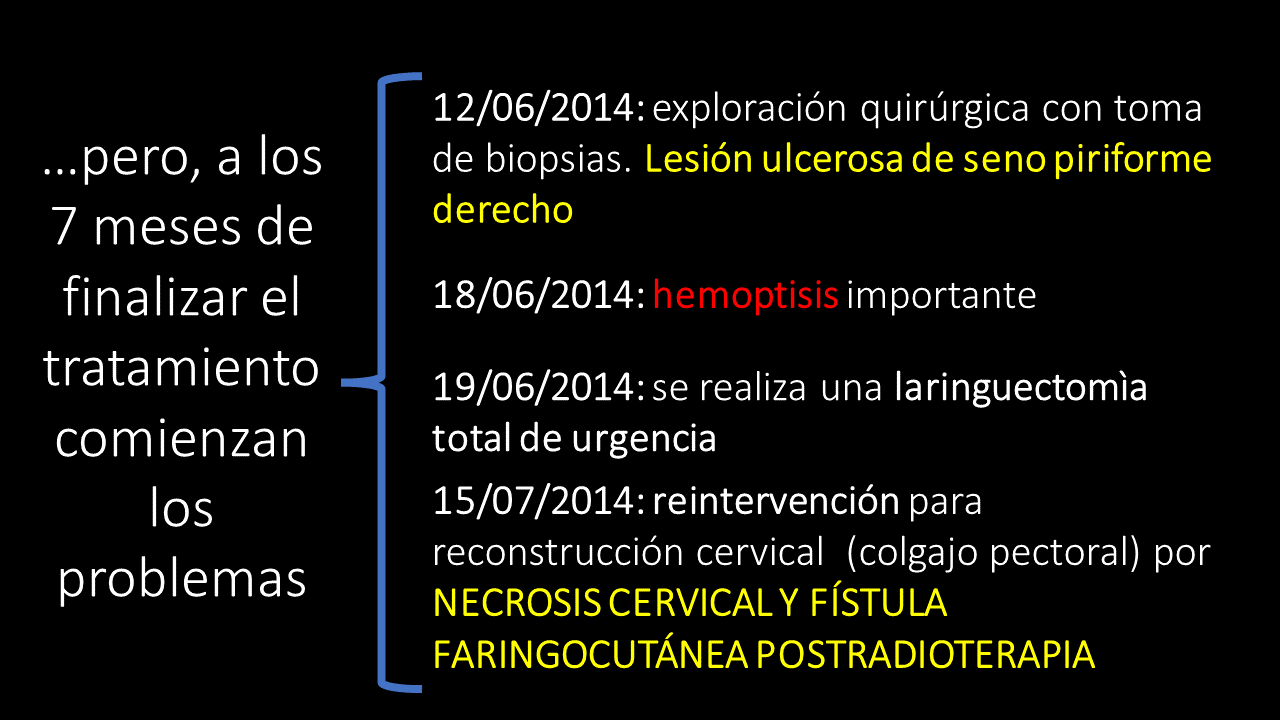 …pero, a los 7 meses de finalizar el tratamiento comienzan los problemas

12/06/2014: exploración quirúrgica con toma de biopsias. Lesión ulcerosa de seno piriforme derecho

18/06/2014: hemoptisis importante

19/06/2014: se realiza una laringuectomìa total de urgencia

15/07/2014: reintervención para reconstrucción cervical (colgajo pectoral) por NECROSIS CERVICAL Y FÍSTULA FARINGOCUTÁNEA POSTRADIOTERAPIA